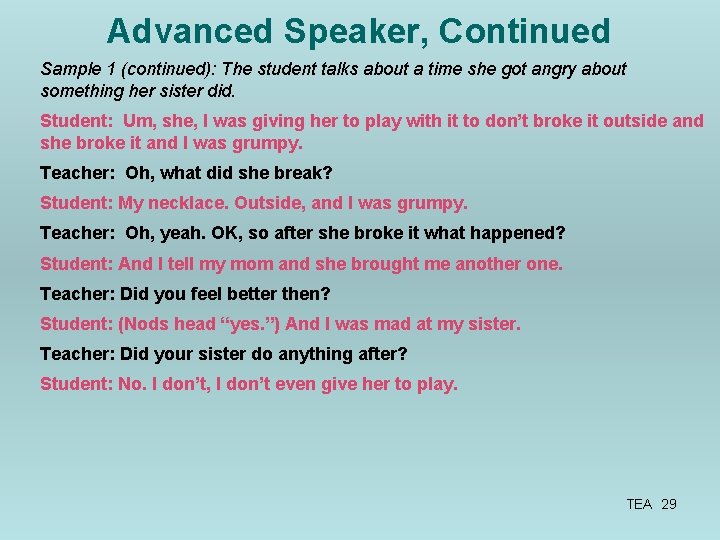 Advanced Speaker, Continued

Sample 1 (continued): The student talks about a time she got angry about something her sister did.

Student: Um, she, I was giving her to play with it to don't broke it outside and she broke it and I was grumpy.

Teacher: Oh, what did she break?

Student: My necklace. Outside, and I was grumpy.

Teacher: Oh, yeah. OK, so after she broke it what happened?

Student: And I tell my mom and she brought me another one.

Teacher: Did you feel better then?

Student: (Nods head "yes.") And I was mad at my sister.

Teacher: Did your sister do anything after?

Student: No. I don't, I don't even give her to play.

TEA 29